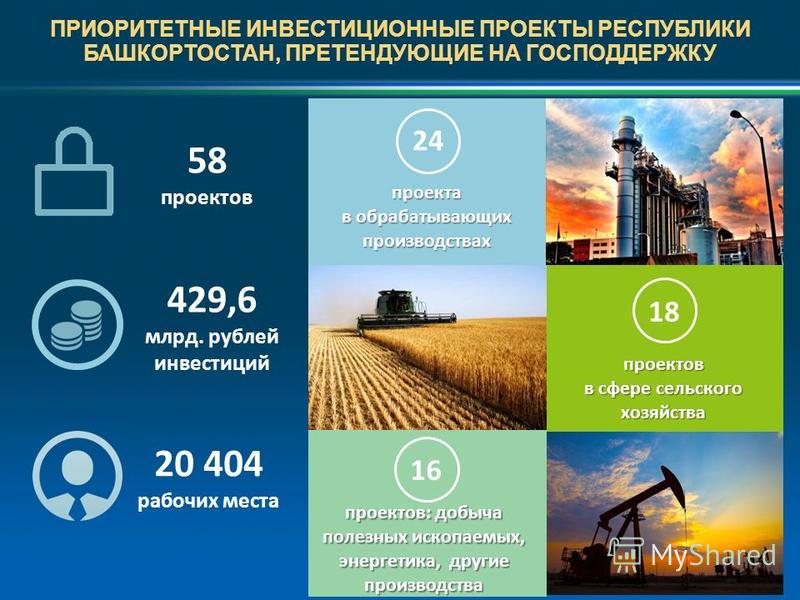 ПРИОРИТЕТНЫЕ ИНВЕСТИЦИОННЫЕ ПРОЕКТЫ РЕСПУБЛИКИ БАШКОРТОСТАН, ПРЕТЕНДУЮЩИЕ НА ГОСПОДДЕРЖКУ

58
проектов

429,6
млрд. рублей инвестиций

20 404
рабочих места

24
проекта в обрабатывающих производствах

18
проектов в сфере сельского хозяйства

16
проектов: добыча полезных ископаемых, энергетика, другие производства

MyShared